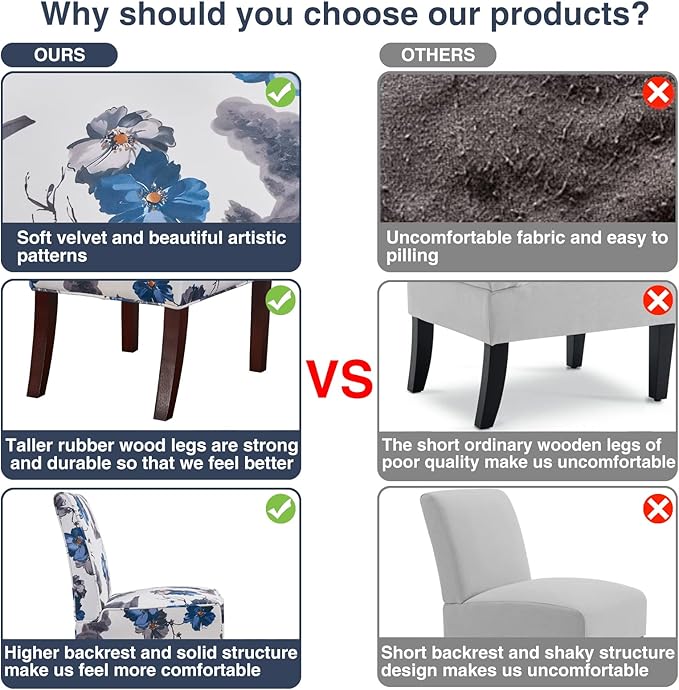 Why should you choose our products?

OURS

Soft velvet and beautiful artistic patterns

Taller rubber wood legs are strong and durable so that we feel better

Higher backrest and solid structure make us feel more comfortable

VS

OTHERS

Uncomfortable fabric and easy to pilling

The short ordinary wooden legs of poor quality make us uncomfortable

Short backrest and shaky structure design makes us uncomfortable